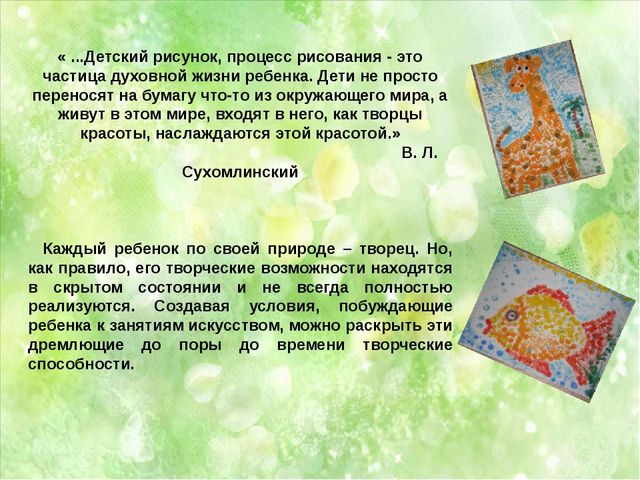 « ...Детский рисунок, процесс рисования - это частица духовной жизни ребенка. Дети не просто переносят на бумагу что-то из окружающего мира, а живут в этом мире, входят в него, как творцы красоты, наслаждаются этой красотой.»

В. Л.
Сухомлинский

Каждый ребенок по своей природе – творец. Но, как правило, его творческие возможности находятся в скрытом состоянии и не всегда полностью реализуются. Создавая условия, побуждающие ребенка к занятиям искусством, можно раскрыть эти дремлющие до поры до времени творческие способности.